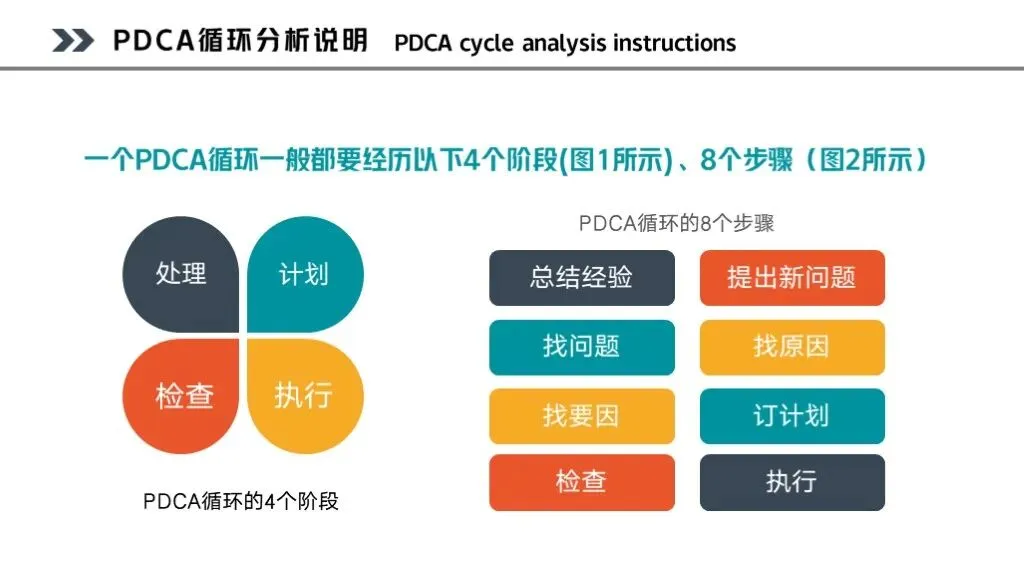 PDCA循环分析说明 PDCA cycle analysis instructions

一个PDCA循环一般都要经历以下4个阶段(图1所示)、8个步骤（图2所示）

处理
计划
检查
执行

PDCA循环的4个阶段

PDCA循环的8个步骤

总结经验
提出新问题
找问题
找原因
找要因
订计划
检查
执行